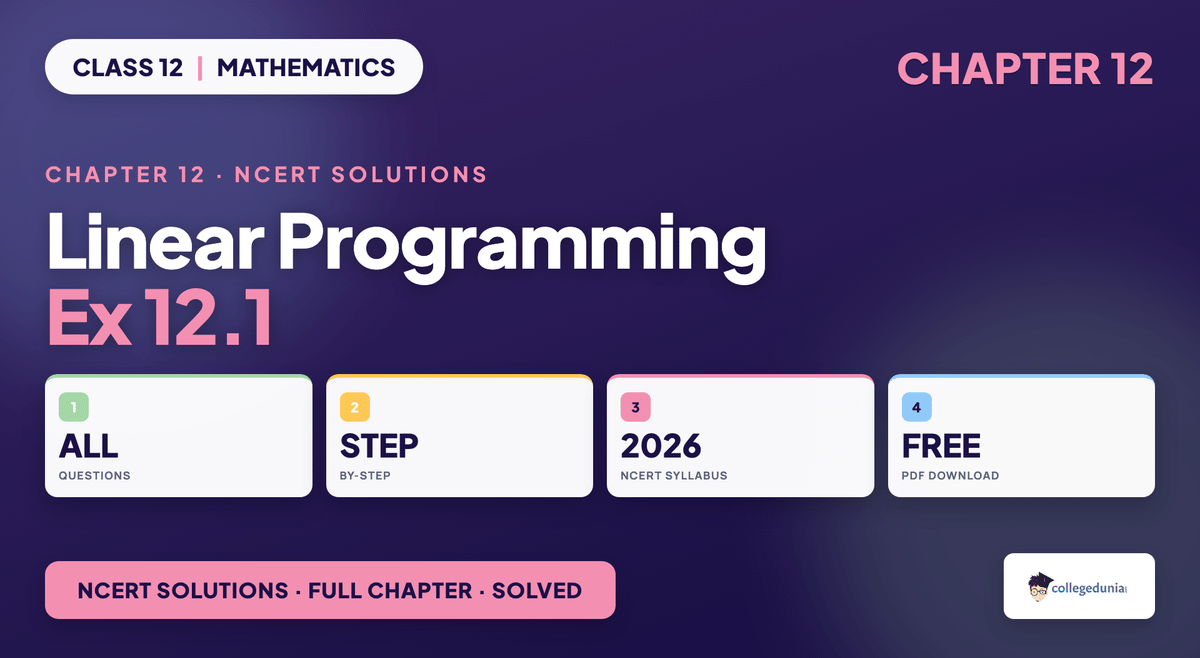 CLASS 12 | MATHEMATICS

CHAPTER 12

CHAPTER 12 · NCERT SOLUTIONS

Linear Programming
Ex 12.1

1
ALL
QUESTIONS

2
STEP
BY-STEP

3
2026
NCERT SYLLABUS

4
FREE
PDF DOWNLOAD

NCERT SOLUTIONS · FULL CHAPTER · SOLVED

collegedunia